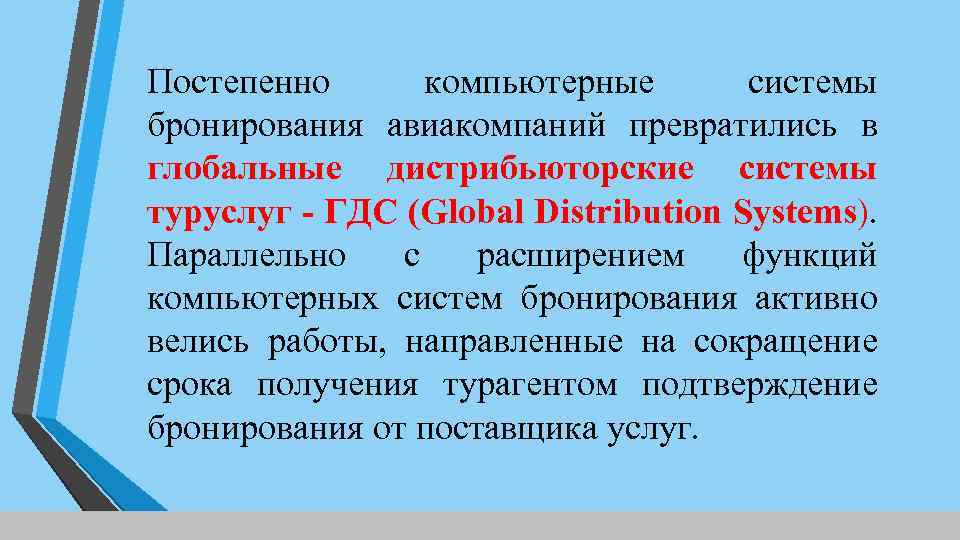 Постепенно компьютерные системы бронирования авиакомпаний превратились в глобальные дистрибьюторские системы туруслуг - ГДС (Global Distribution Systems). Параллельно с расширением функций компьютерных систем бронирования активно велись работы, направленные на сокращение срока получения турагентом подтверждение бронирования от поставщика услуг.